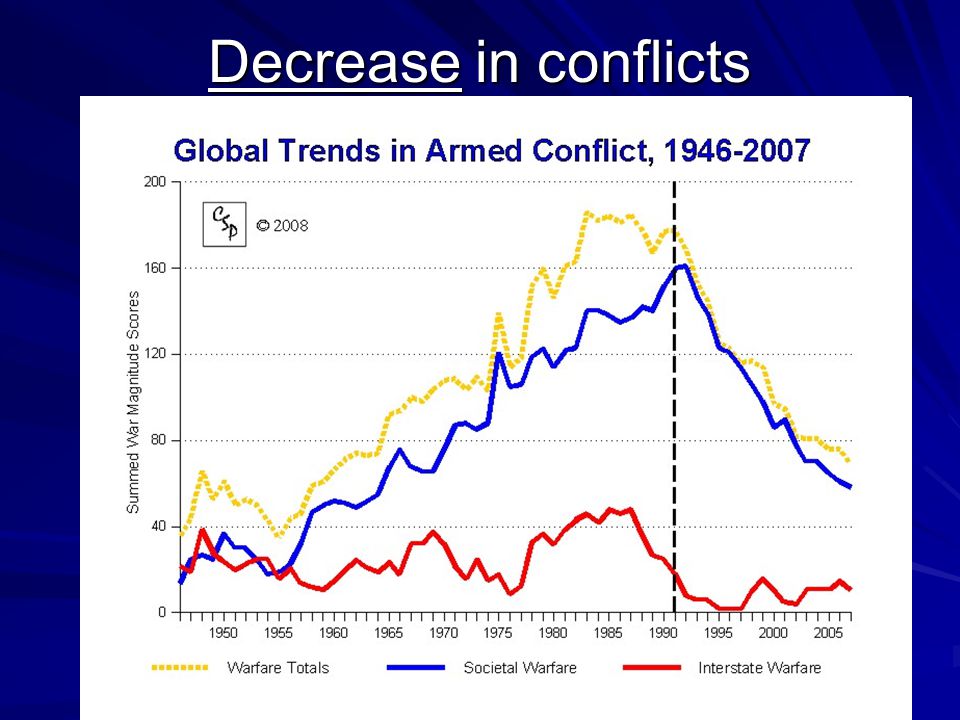 Decrease in conflicts

Global Trends in Armed Conflict, 1946-2007

CSP © 2008

Summed War Magnitude Scores

200
160
120
80
40
0

1950 1955 1960 1965 1970 1975 1980 1985 1990 1995 2000 2005

Warfare Totals
Societal Warfare
Interstate Warfare